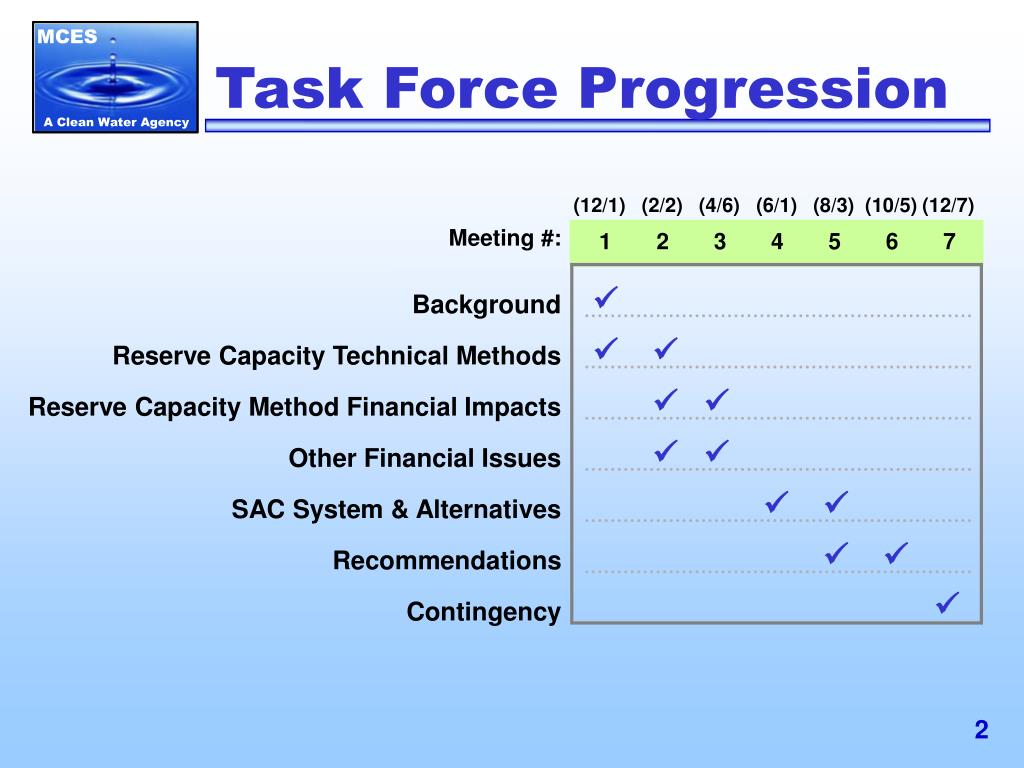 MCES
A Clean Water Agency

Task Force Progression

| | (12/1) | (2/2) | (4/6) | (6/1) | (8/3) | (10/5) | (12/7) |
|---|---|---|---|---|---|---|---|
| Meeting #: | 1 | 2 | 3 | 4 | 5 | 6 | 7 |
| Background | ✓ | | | | | | |
| Reserve Capacity Technical Methods | ✓ | ✓ | | | | | |
| Reserve Capacity Method Financial Impacts | | ✓ | ✓ | | | | |
| Other Financial Issues | | ✓ | ✓ | | | | |
| SAC System & Alternatives | | | | ✓ | ✓ | | |
| Recommendations | | | | | ✓ | ✓ | |
| Contingency | | | | | | | ✓ |

2